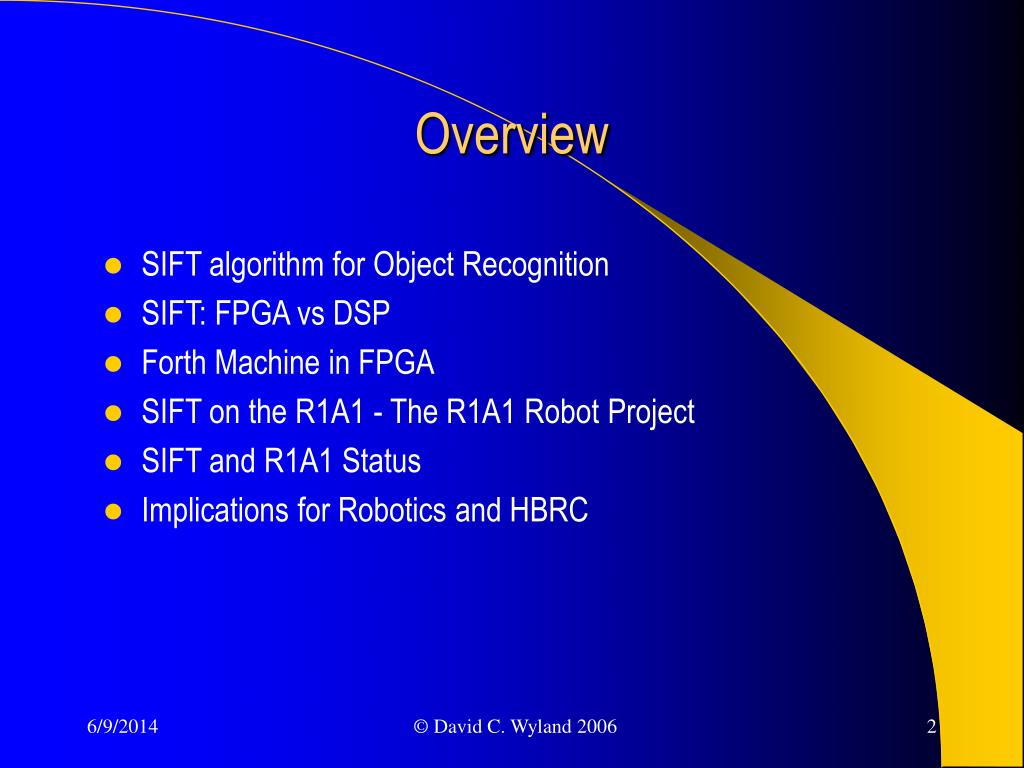 Overview

- SIFT algorithm for Object Recognition
- SIFT: FPGA vs DSP
- Forth Machine in FPGA
- SIFT on the R1A1 - The R1A1 Robot Project
- SIFT and R1A1 Status
- Implications for Robotics and HBRC

6/9/2014

© David C. Wyland 2006

2